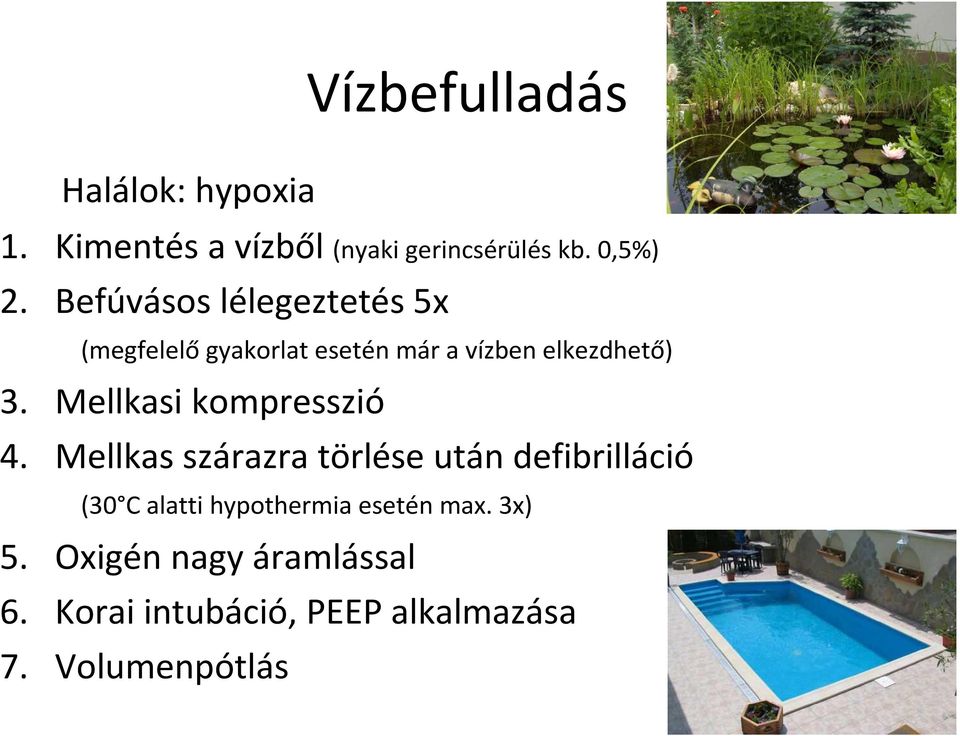 Vízbefulladás

Halálok: hypoxia

1. Kimentés a vízből (nyaki gerincsérülés kb. 0,5%)
2. Befúvásos lélegeztetés 5x
(megfelelő gyakorlat esetén már a vízben elkezdhető)
3. Mellkasi kompresszió
4. Mellkas szárazra törlése után defibrilláció
(30°C alatti hypothermia esetén max. 3x)
5. Oxigén nagy áramlással
6. Korai intubáció, PEEP alkalmazása
7. Volumenpótlás